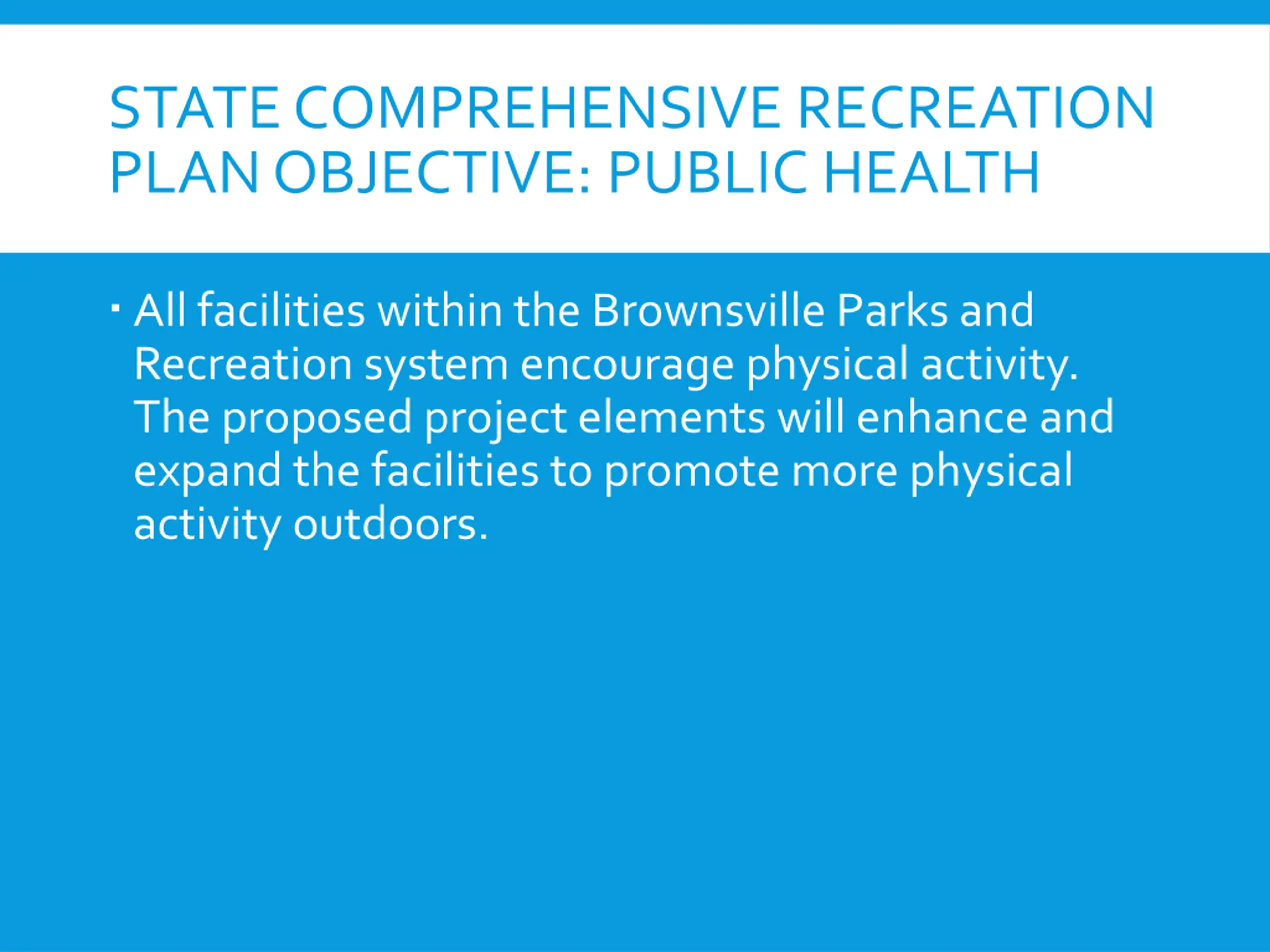 STATE COMPREHENSIVE RECREATION PLAN OBJECTIVE: PUBLIC HEALTH

▪ All facilities within the Brownsville Parks and Recreation system encourage physical activity. The proposed project elements will enhance and expand the facilities to promote more physical activity outdoors.